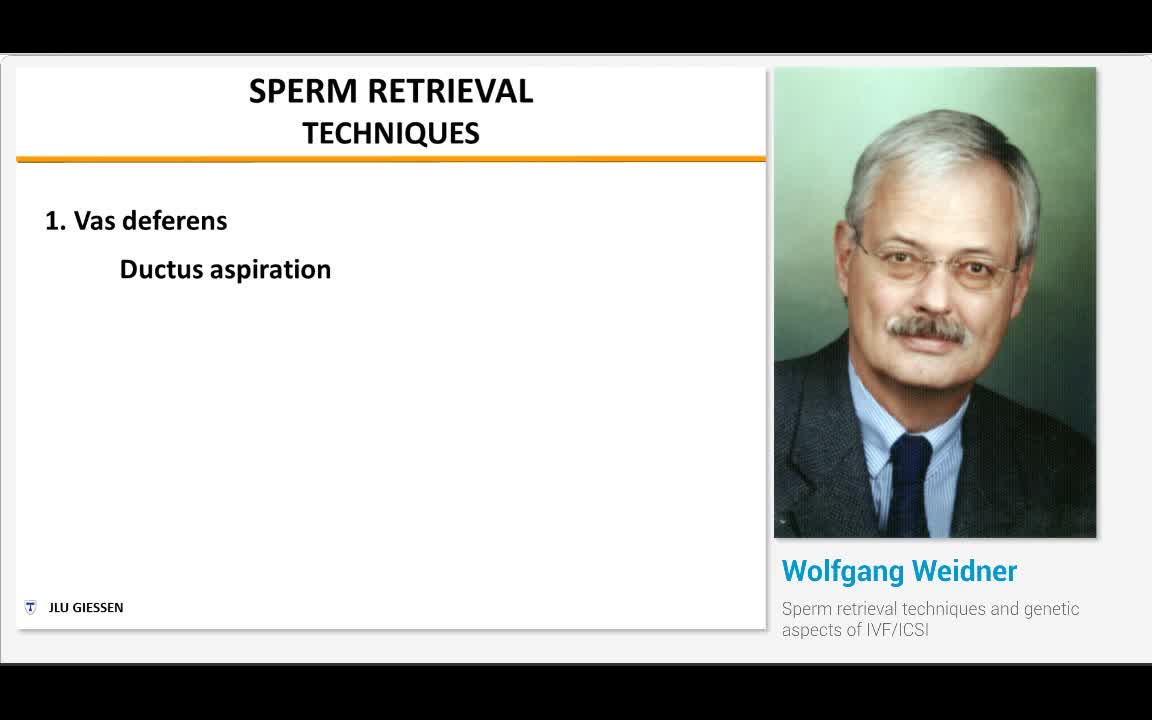 SPERM RETRIEVAL
TECHNIQUES

1. Vas deferens

Ductus aspiration

JLU GIESSEN

Wolfgang Weidner

Sperm retrieval techniques and genetic aspects of IVF/ICSI